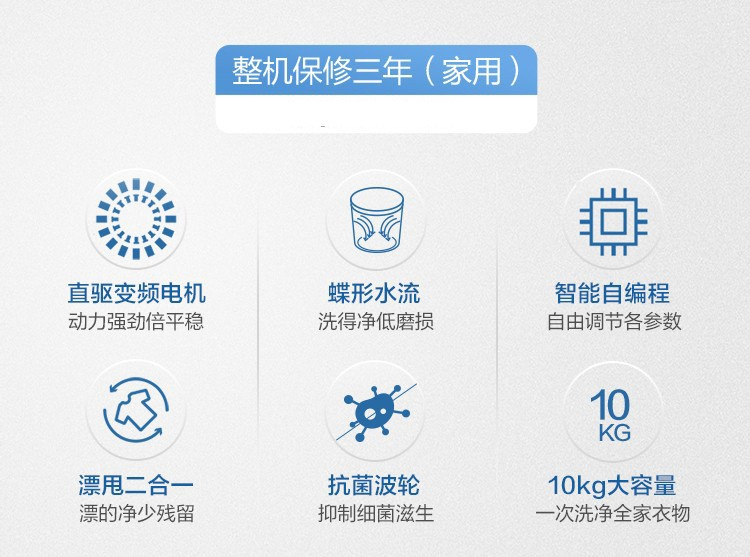 整机保修三年（家用）

直驱变频电机
动力强劲倍平稳

蝶形水流
洗得净低磨损

智能自编程
自由调节各参数

漂甩二合一
漂的净少残留

抗菌波轮
抑制细菌滋生

10
KG

10kg大容量
一次洗净全家衣物